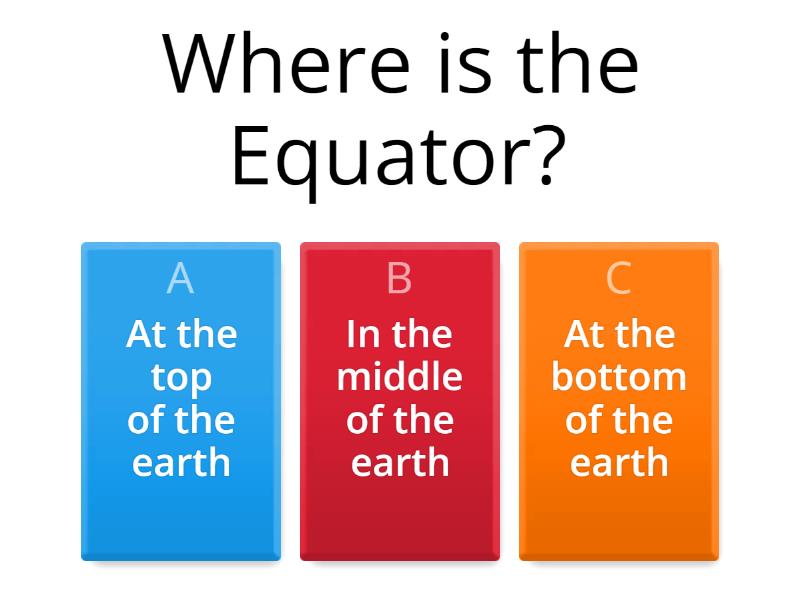 Where is the Equator?

A
At the top of the earth

B
In the middle of the earth

C
At the bottom of the earth